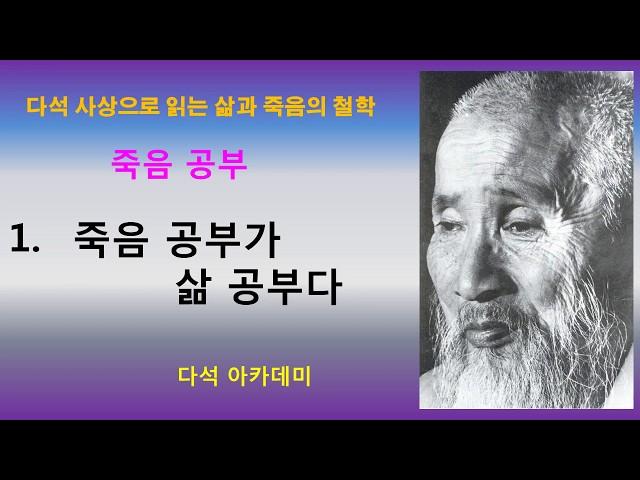 다석 사상으로 읽는 삶과 죽음의 철학

죽음 공부

1. 죽음 공부가
삶 공부다

다석 아카데미